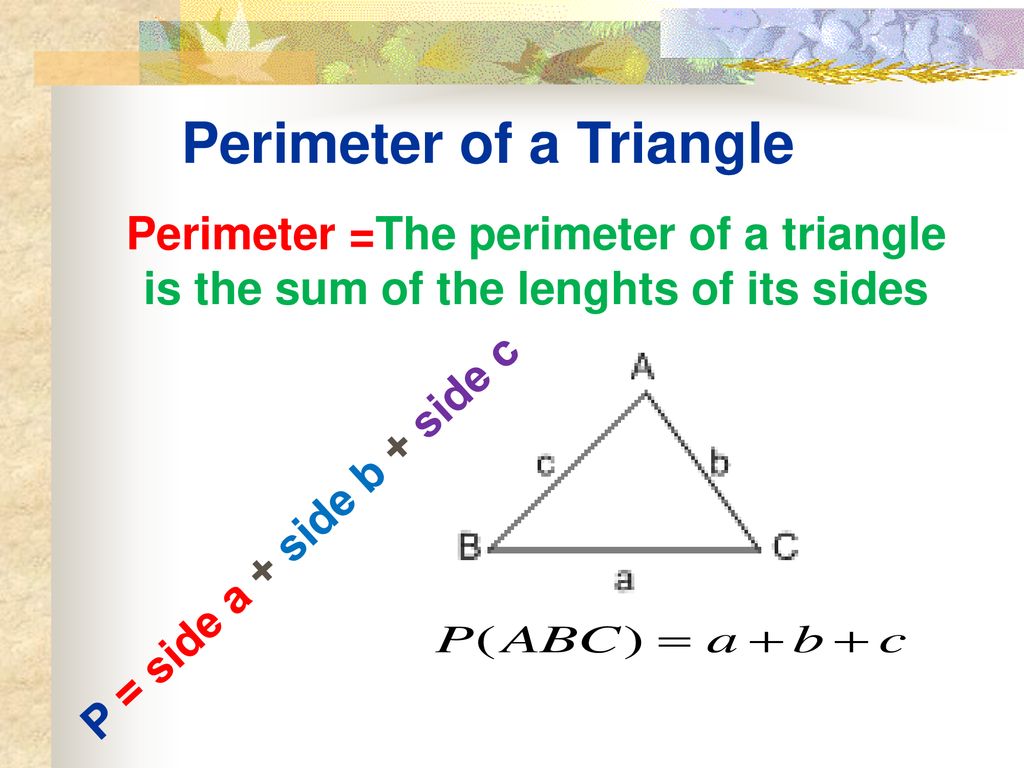 Perimeter of a Triangle

Perimeter =The perimeter of a triangle is the sum of the lenghts of its sides

P = side a + side b + side c

A
c
b
B
C
a

$P(ABC) = a + b + c$